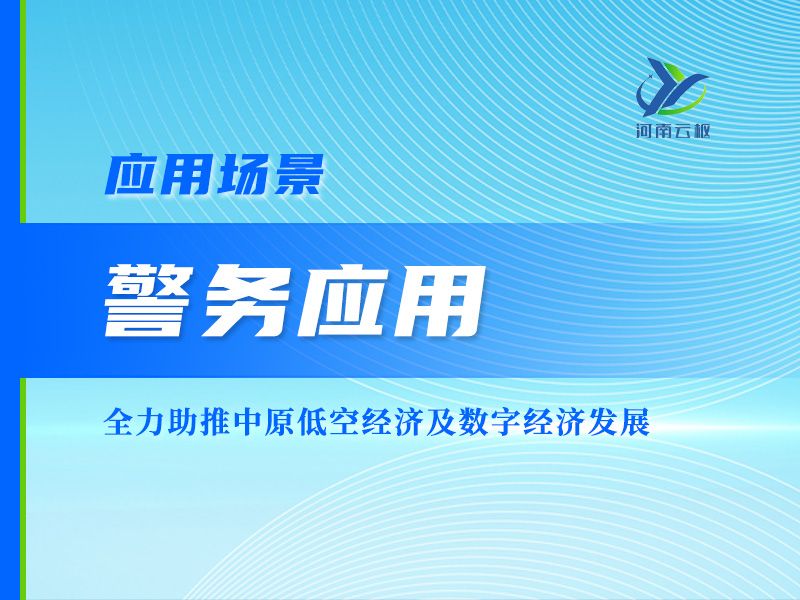 河南云枢

应用场景

警务应用

全力助推中原低空经济及数字经济发展